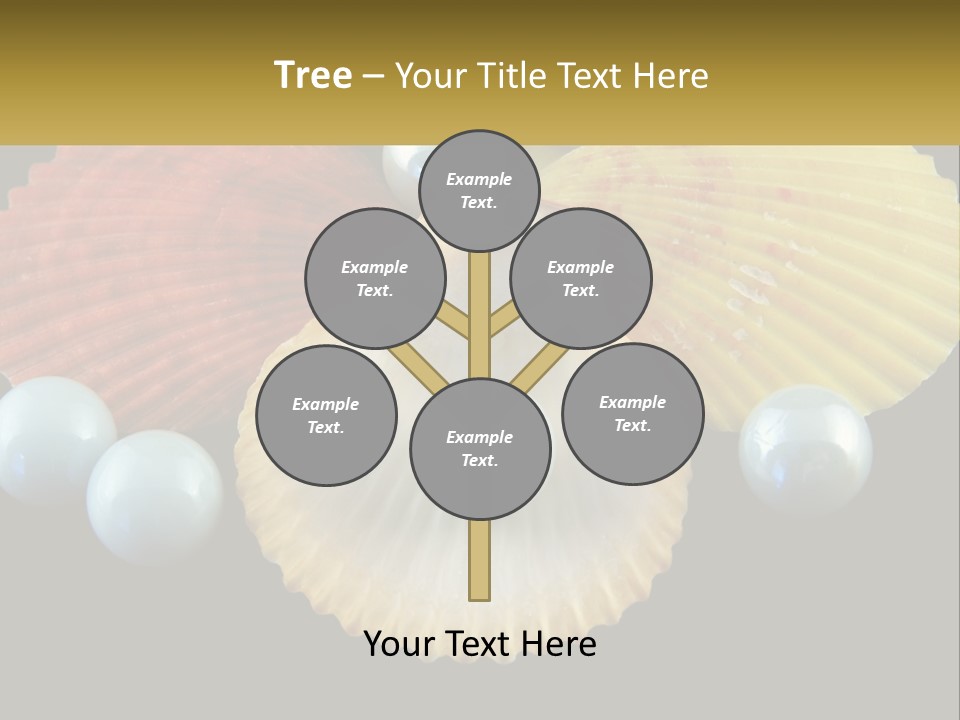 Tree – Your Title Text Here

Example Text.

Example Text.

Example Text.

Example Text.

Example Text.

Example Text.

Your Text Here